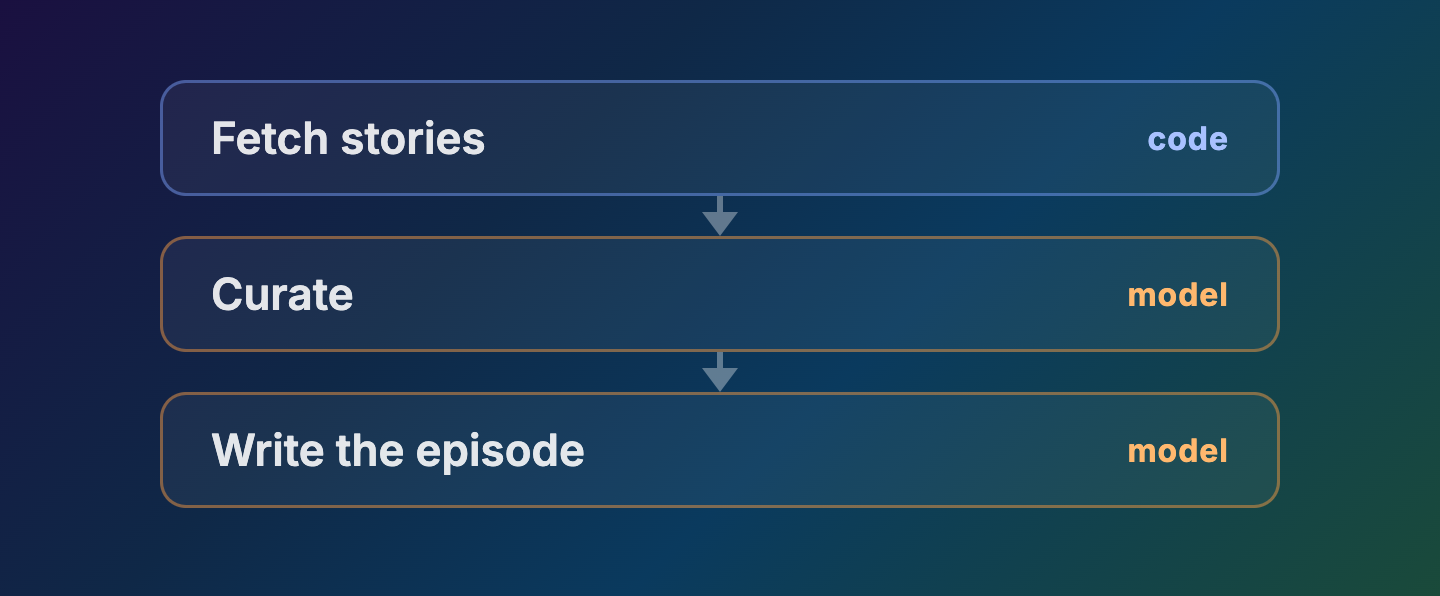 Fetch stories code

Curate model

Write the episode model